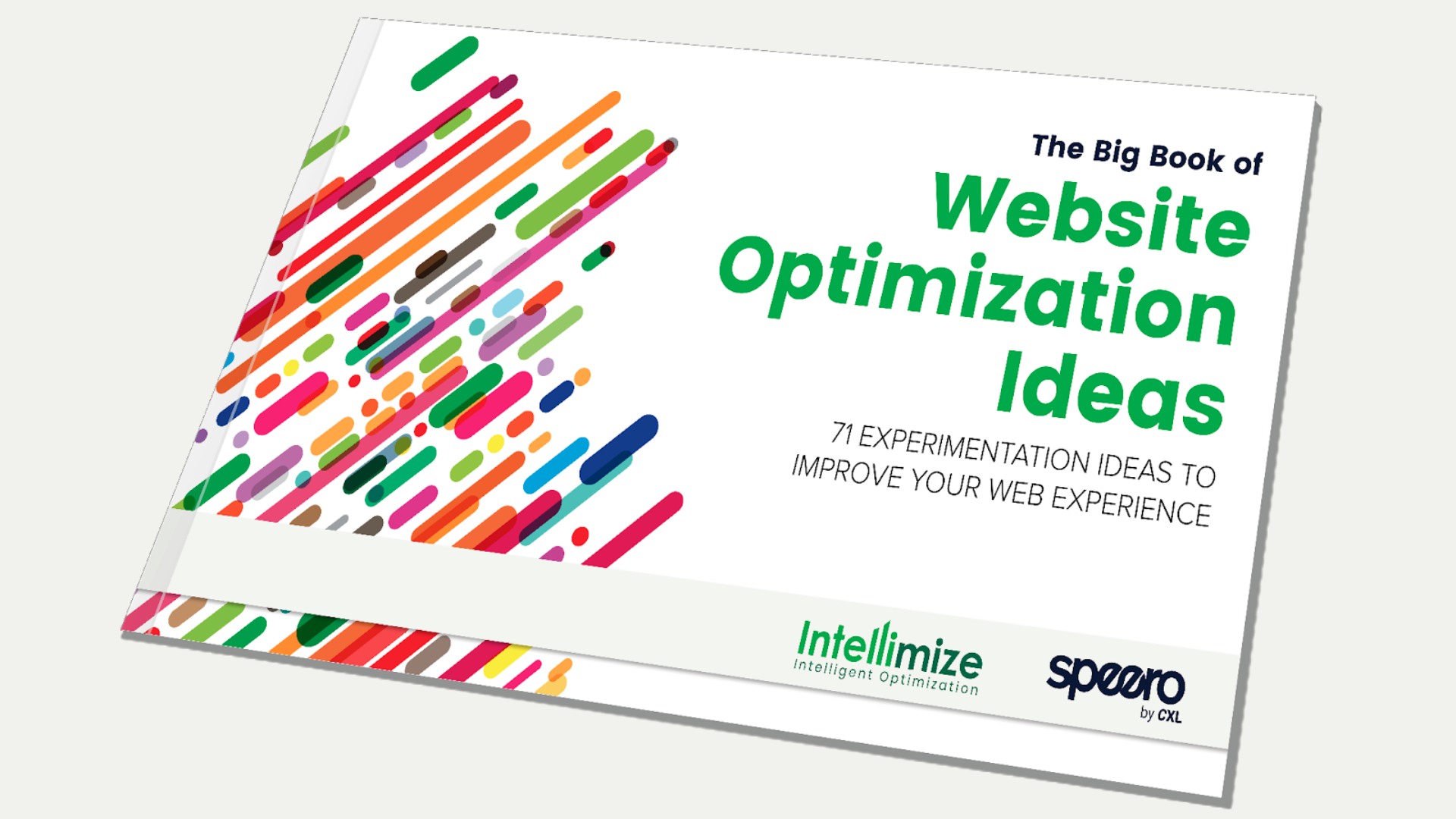 The Big Book of
Website Optimization Ideas

71 EXPERIMENTATION IDEAS TO IMPROVE YOUR WEB EXPERIENCE

Intellimize
Intelligent Optimization

speero
by CXL